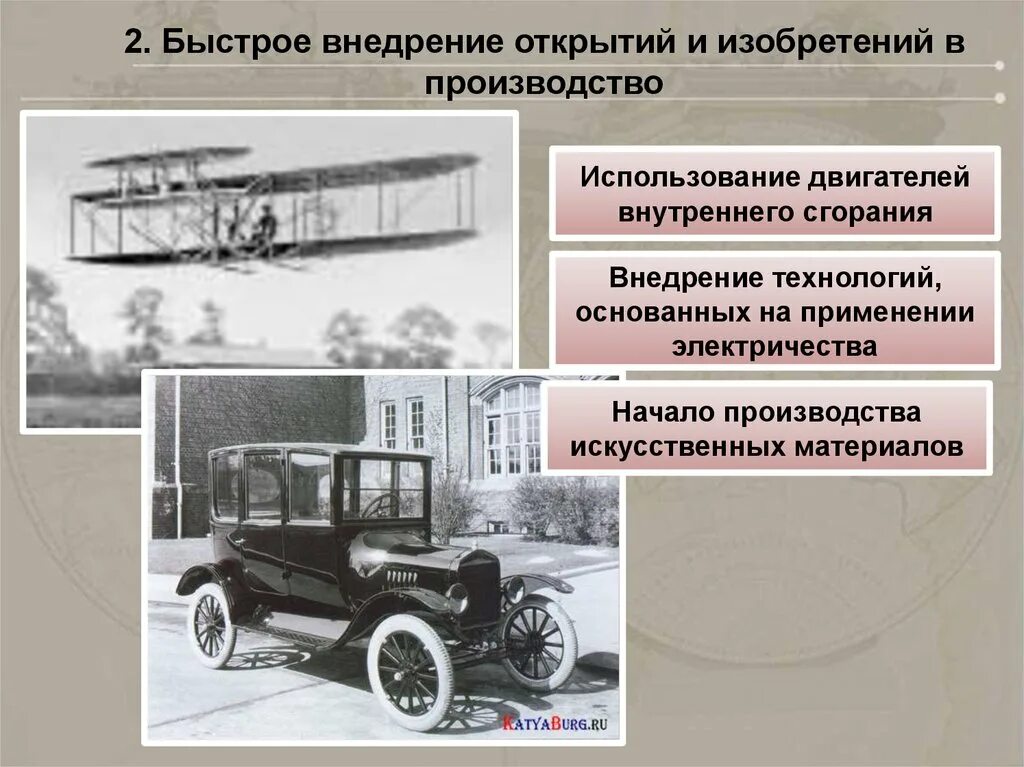 2. Быстрое внедрение открытий и изобретений в производство

Использование двигателей внутреннего сгорания

Внедрение технологий, основанных на применении электричества

Начало производства искусственных материалов

KatyaBurg.ru